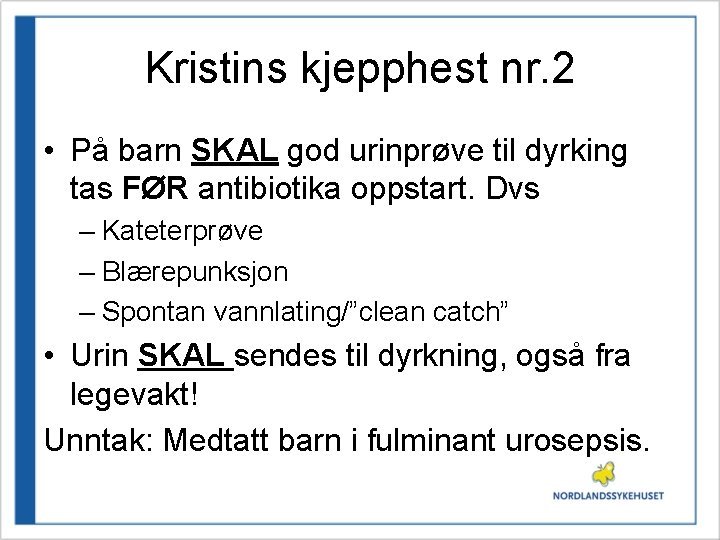 Kristins kjepphest nr.2

• På barn SKAL god urinprøve til dyrking tas FØR antibiotika oppstart. Dvs
  – Kateterprøve
  – Blærepunksjon
  – Spontan vannlating/”clean catch”
• Urin SKAL sendes til dyrkning, også fra legevakt!

Unntak: Medtatt barn i fulminant urosepsis.

NORDLANDSSYKEHUSET